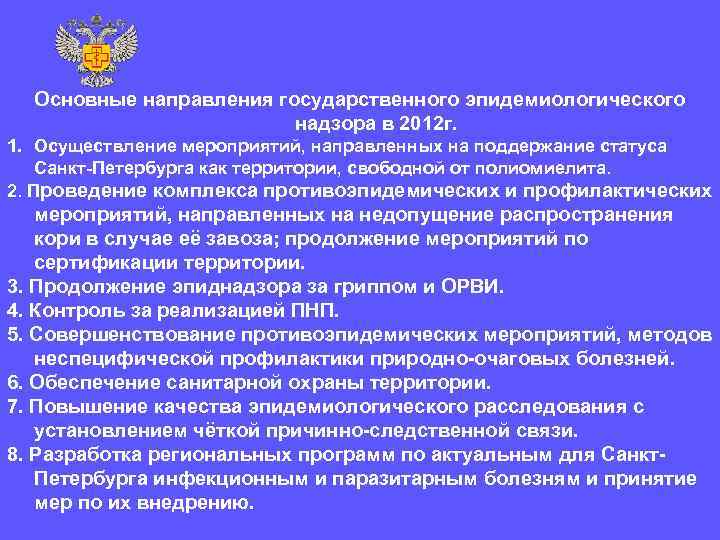 Основные направления государственного эпидемиологического надзора в 2012г.

1. Осуществление мероприятий, направленных на поддержание статуса Санкт-Петербурга как территории, свободной от полиомиелита.

2. Проведение комплекса противоэпидемических и профилактических мероприятий, направленных на недопущение распространения кори в случае её завоза; продолжение мероприятий по сертификации территории.

3. Продолжение эпиднадзора за гриппом и ОРВИ.

4. Контроль за реализацией ПНП.

5. Совершенствование противоэпидемических мероприятий, методов неспецифической профилактики природно-очаговых болезней.

6. Обеспечение санитарной охраны территории.

7. Повышение качества эпидемиологического расследования с установлением чёткой причинно-следственной связи.

8. Разработка региональных программ по актуальным для Санкт-Петербурга инфекционным и паразитарным болезням и принятие мер по их внедрению.